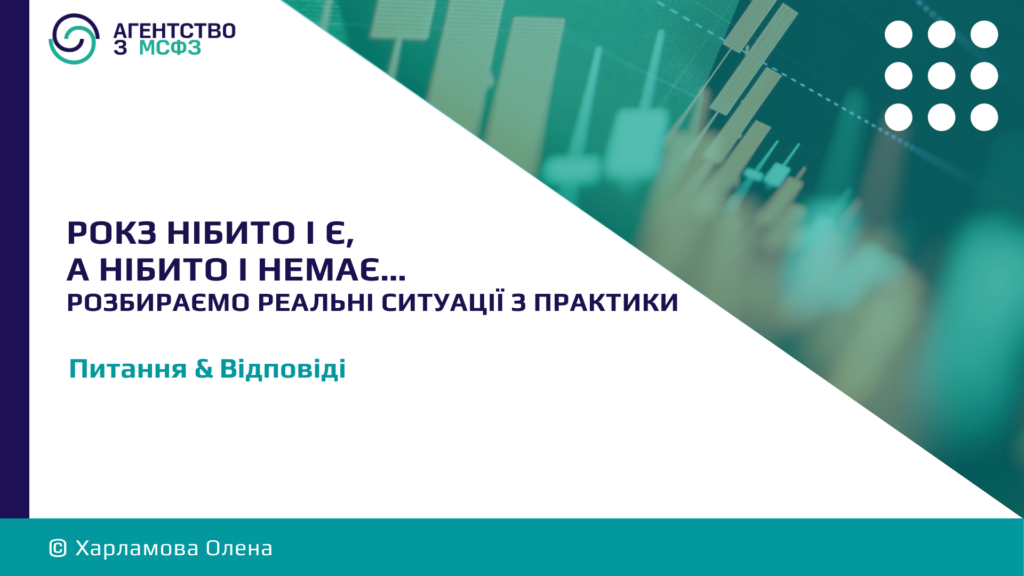 АГЕНТСТВО З МСФЗ

РОКЗ НІБИТО І Є,
А НІБИТО І НЕМАЄ...
РОЗБИРАЄМО РЕАЛЬНІ СИТУАЦІЇ З ПРАКТИКИ

Питання & Відповіді

© Харламова Олена